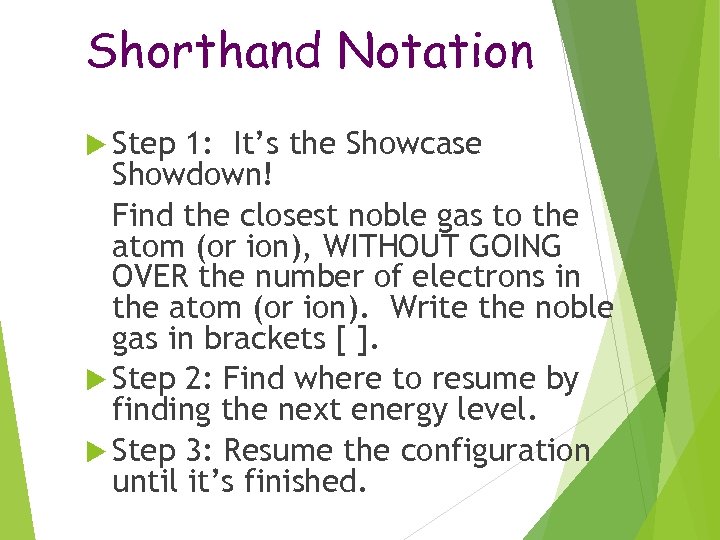 Shorthand Notation

Step 1: It's the Showcase Showdown!

Find the closest noble gas to the atom (or ion), WITHOUT GOING OVER the number of electrons in the atom (or ion). Write the noble gas in brackets [ ].

Step 2: Find where to resume by finding the next energy level.

Step 3: Resume the configuration until it's finished.